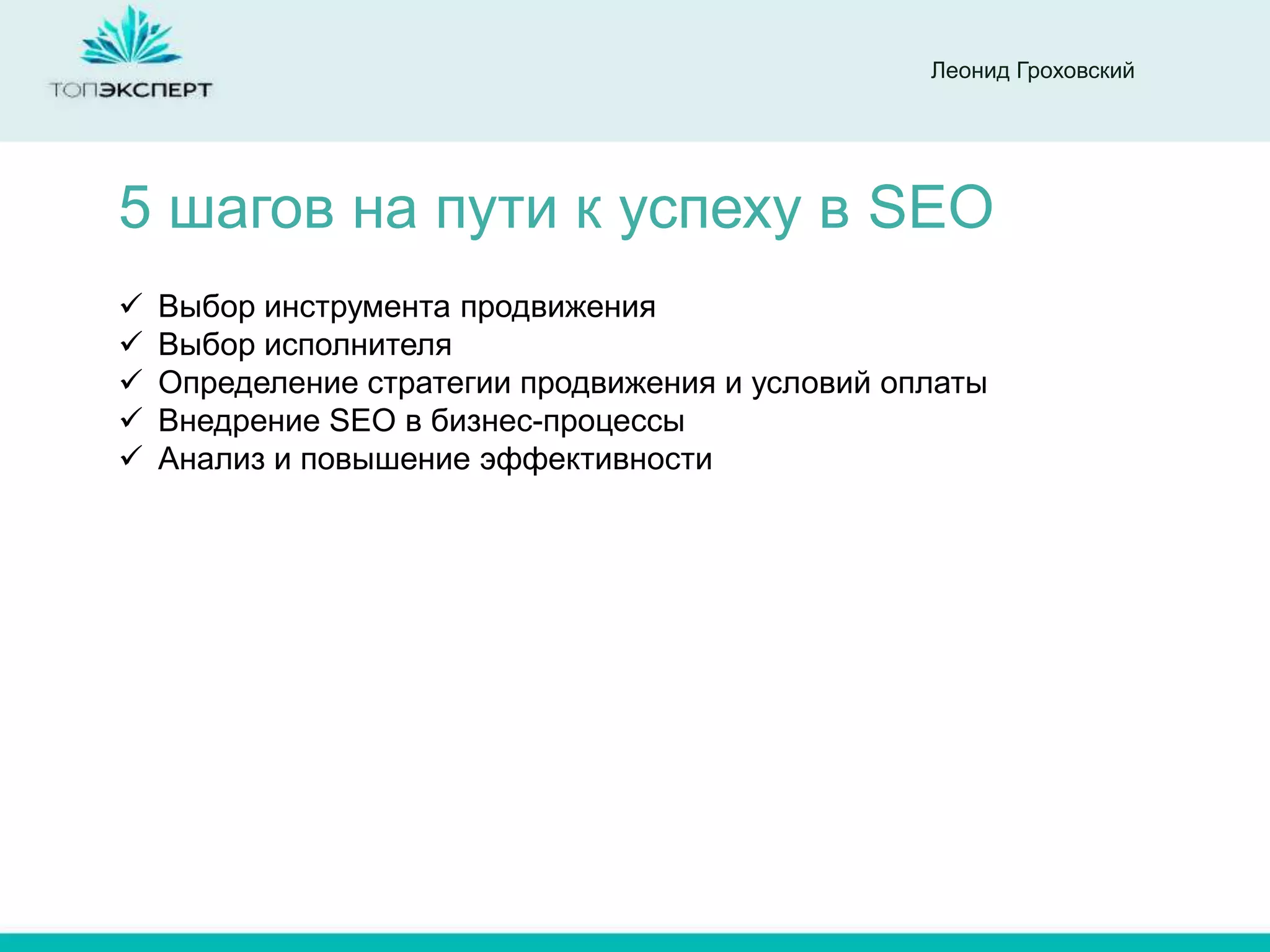 ТОПЭКСПЕРТ

Леонид Гроховский

5 шагов на пути к успеху в SEO

✓ Выбор инструмента продвижения
✓ Выбор исполнителя
✓ Определение стратегии продвижения и условий оплаты
✓ Внедрение SEO в бизнес-процессы
✓ Анализ и повышение эффективности